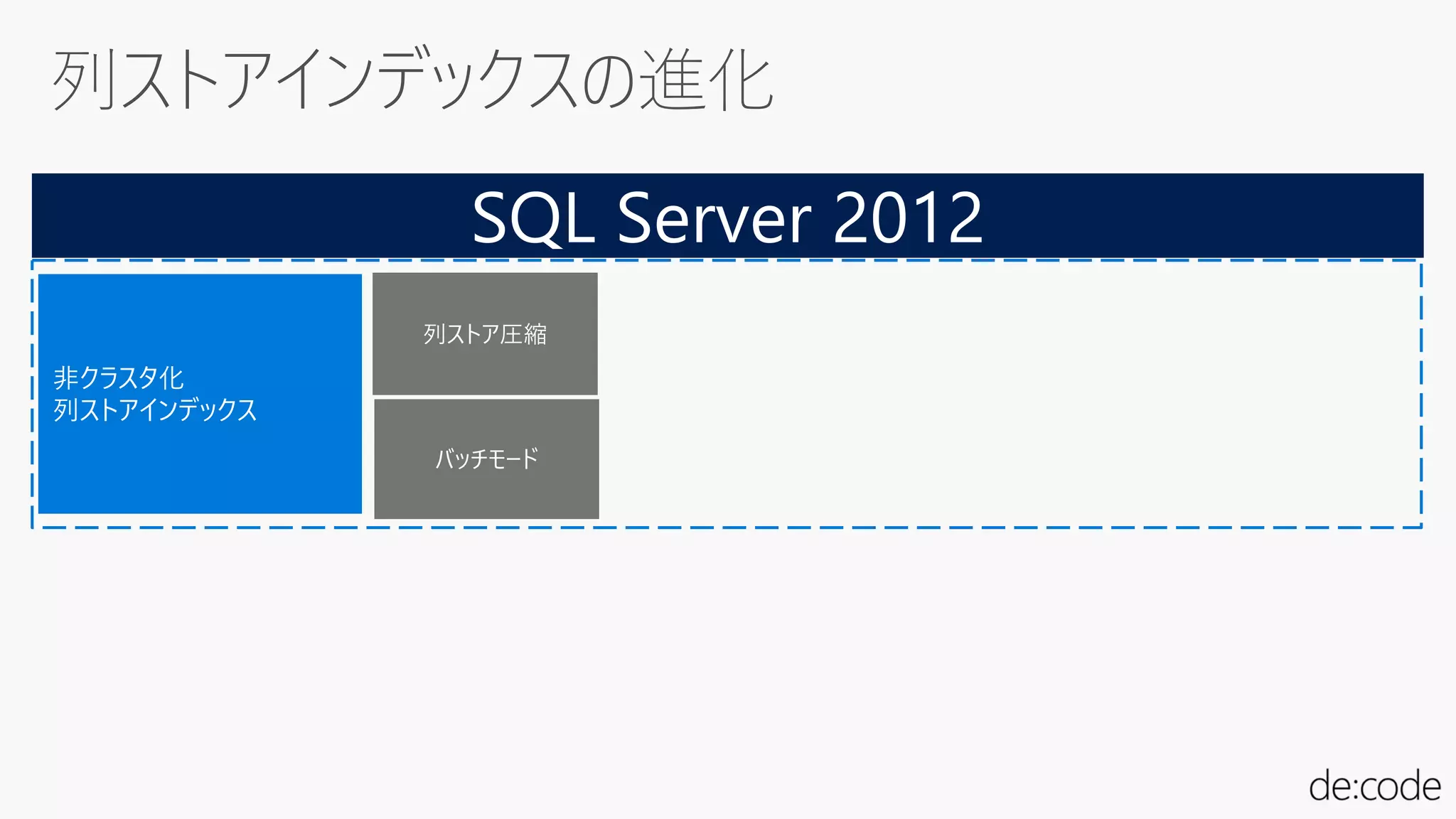 列ストアインデックスの進化

SQL Server 2012

非クラスタ化
列ストアインデックス

列ストア圧縮

バッチモード

de:code